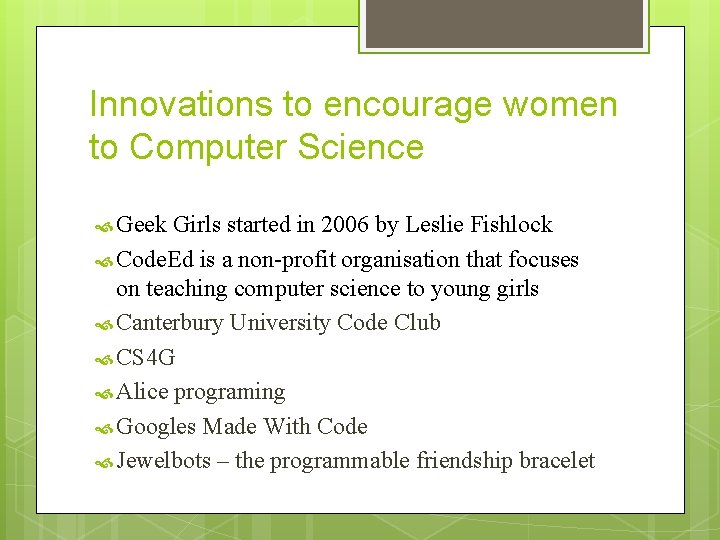 Innovations to encourage women to Computer Science

Geek Girls started in 2006 by Leslie Fishlock

CodeEd is a non-profit organisation that focuses on teaching computer science to young girls

Canterbury University Code Club

CS4G

Alice programing

Googles Made With Code

Jewelbots – the programmable friendship bracelet